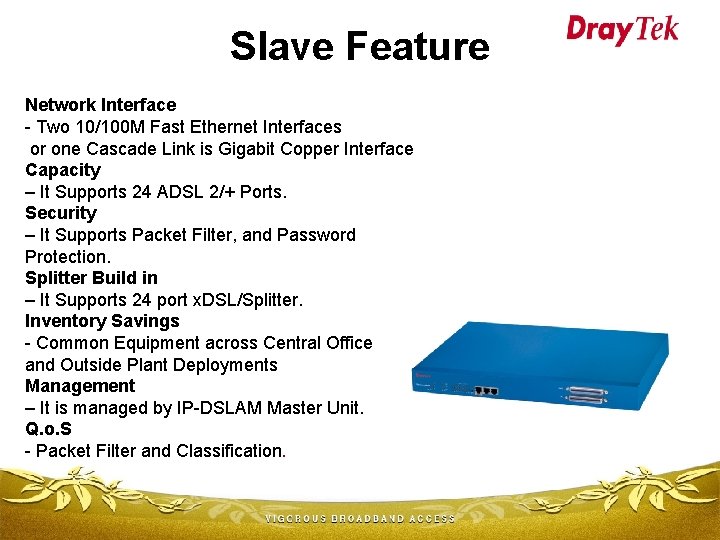 Slave Feature

DrayTek

Network Interface
- Two 10/100M Fast Ethernet Interfaces
or one Cascade Link is Gigabit Copper Interface
Capacity
– It Supports 24 ADSL 2/+ Ports.
Security
– It Supports Packet Filter, and Password Protection.
Splitter Build in
– It Supports 24 port xDSL/Splitter.
Inventory Savings
- Common Equipment across Central Office and Outside Plant Deployments
Management
– It is managed by IP-DSLAM Master Unit.
Q.o.S
- Packet Filter and Classification.

VIGOROUS BROADBAND ACCESS